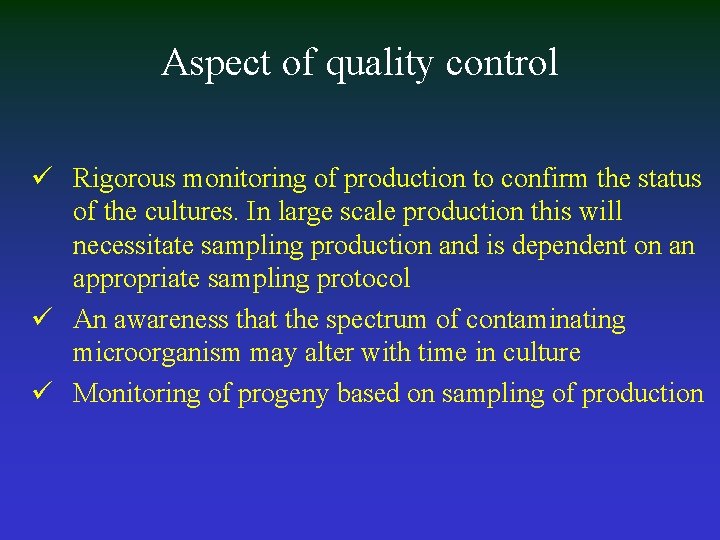 Aspect of quality control

✓ Rigorous monitoring of production to confirm the status of the cultures. In large scale production this will necessitate sampling production and is dependent on an appropriate sampling protocol

✓ An awareness that the spectrum of contaminating microorganism may alter with time in culture

✓ Monitoring of progeny based on sampling of production